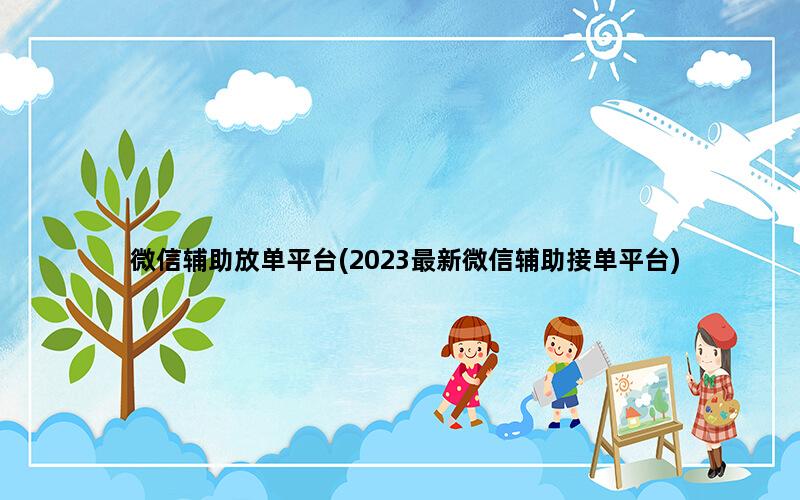 微信辅助放单平台(2023最新微信辅助接单平台)